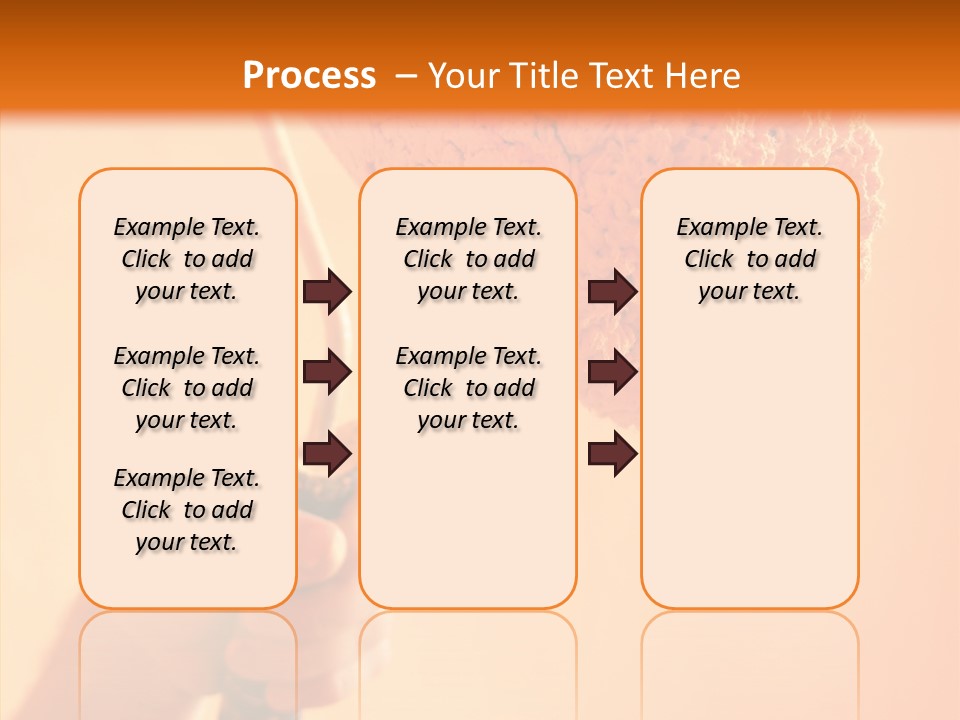 Process – Your Title Text Here

Example Text. Click to add your text.

Example Text. Click to add your text.

Example Text. Click to add your text.

Example Text. Click to add your text.

Example Text. Click to add your text.

Example Text. Click to add your text.